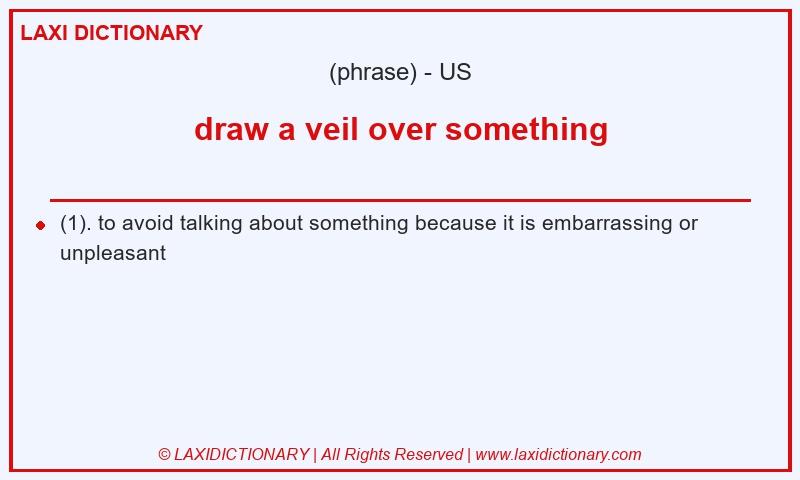 LAXI DICTIONARY

(phrase) - US

draw a veil over something

(1). to avoid talking about something because it is embarrassing or unpleasant

© LAXIDICTIONARY | All Rights Reserved | www.laxidictionary.com